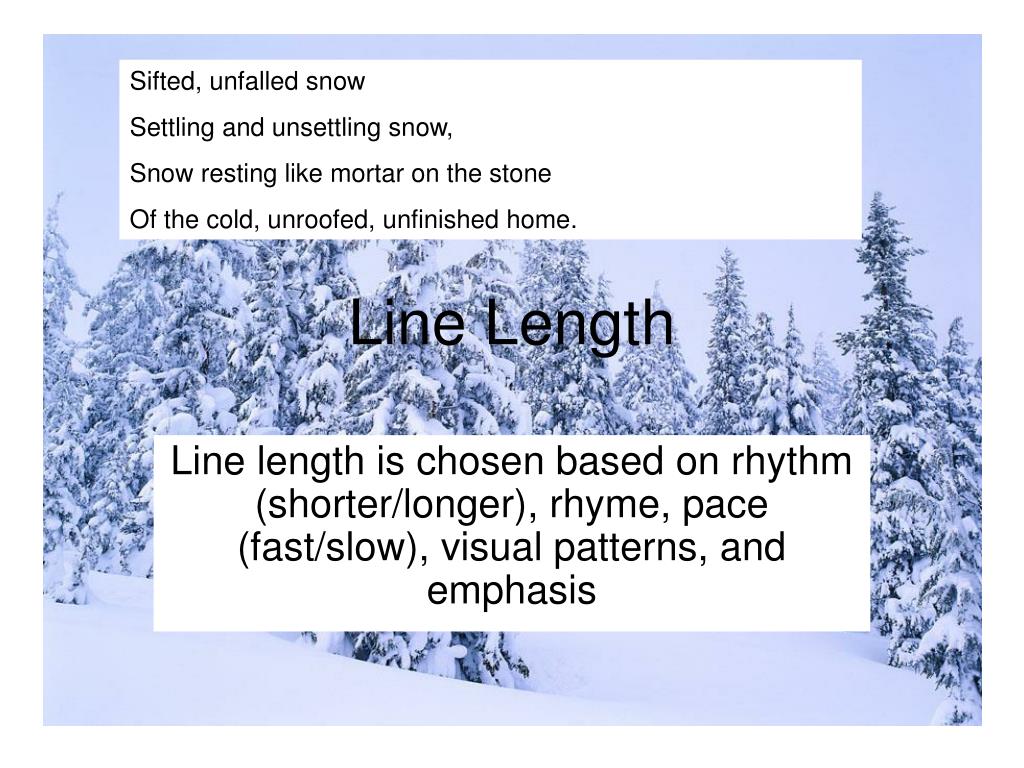 Sifted, unfalled snow
Settling and unsettling snow,
Snow resting like mortar on the stone
Of the cold, unroofed, unfinished home.

Line Length

Line length is chosen based on rhythm (shorter/longer), rhyme, pace (fast/slow), visual patterns, and emphasis